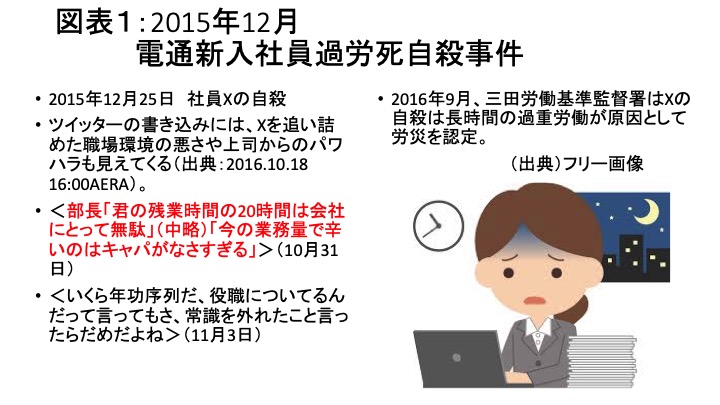 図表1：2015年12月
電通新入社員過労死自殺事件

• 2015年12月25日　社員Xの自殺

• ツイッターの書き込みには、Xを追い詰めた職場環境の悪さや上司からのパワハラも見えてくる（出典：2016.10.18 16:00AERA）。

• ＜部長「君の残業時間の20時間は会社にとって無駄」（中略）「今の業務量で辛いのはキャパがなさすぎる」＞（10月31日）

• ＜いくら年功序列だ、役職についてるんだって言ってもさ、常識を外れたこと言ったらだめだよね＞（11月3日）

• 2016年9月、三田労働基準監督署はXの自殺は長時間の過重労働が原因として労災を認定。

（出典）フリー画像